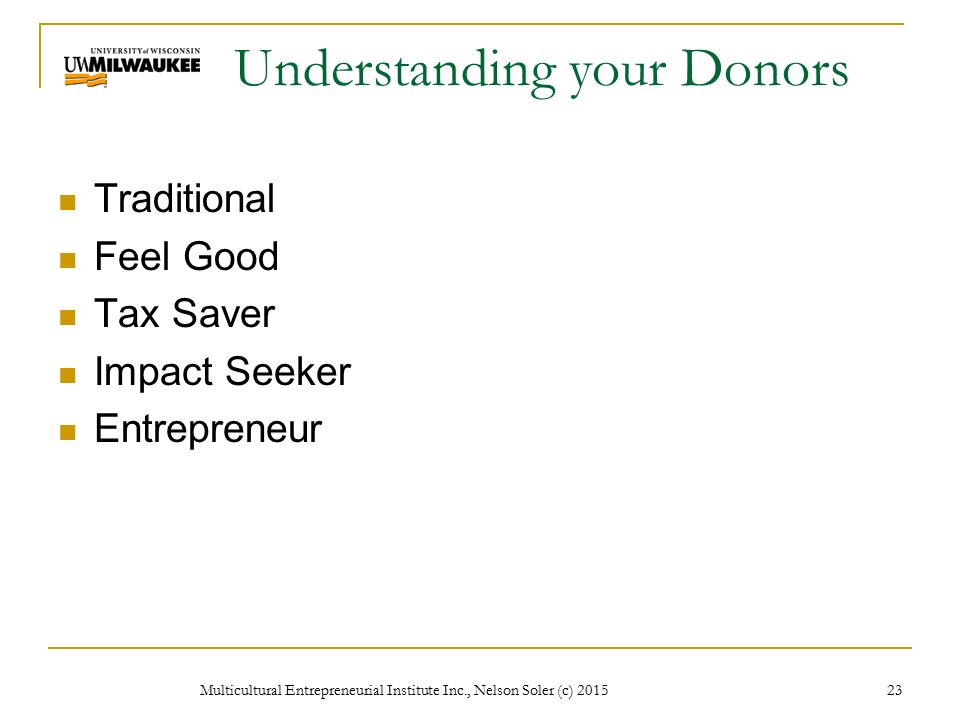 UNIVERSITY of WISCONSIN
UWMILWAUKEE

Understanding your Donors

- Traditional
- Feel Good
- Tax Saver
- Impact Seeker
- Entrepreneur

Multicultural Entrepreneurial Institute Inc., Nelson Soler (c) 2015

23